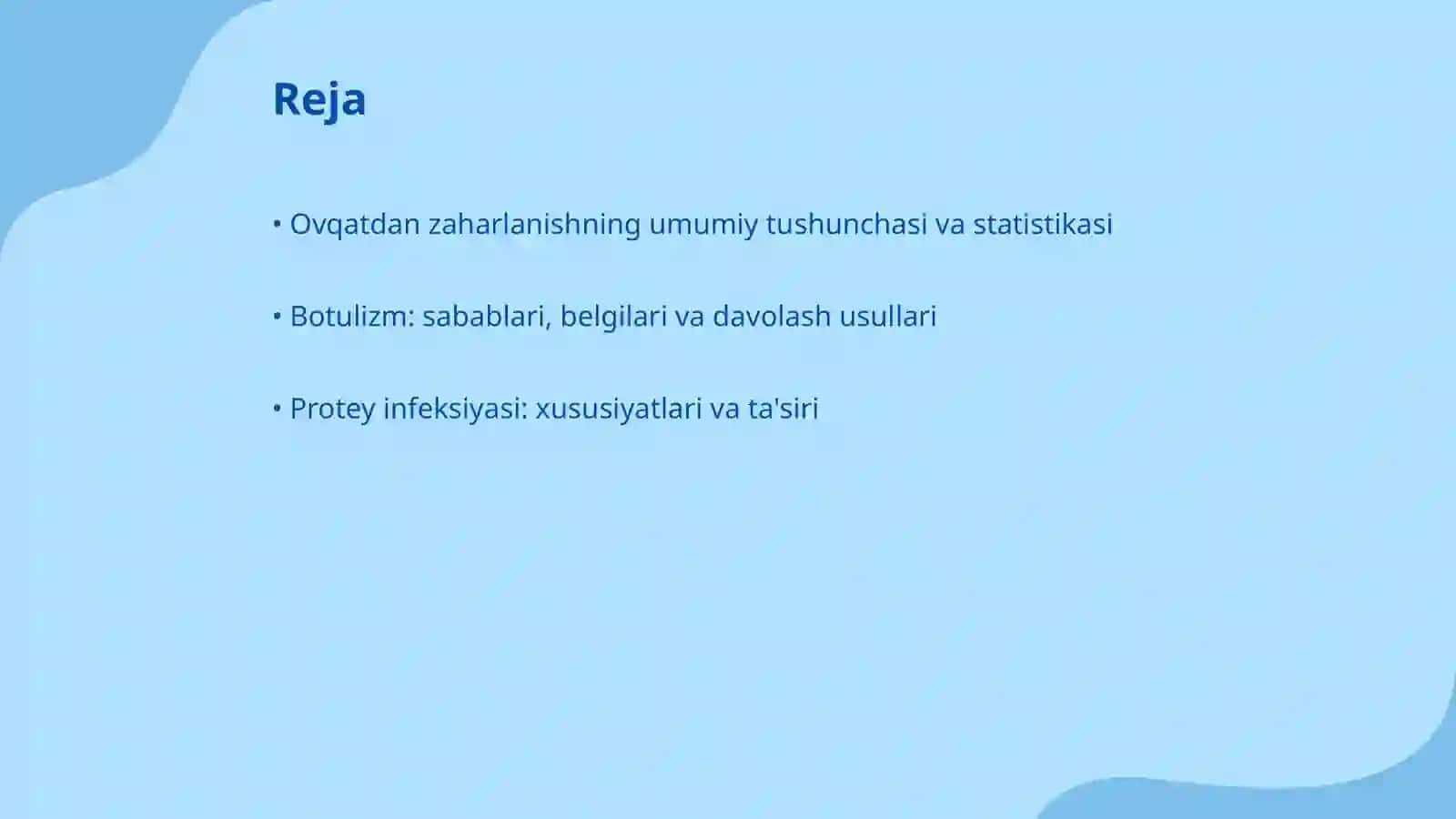 Reja

• Ovqatdan zaharlanishning umumiy tushunchasi va statistikasi

• Botulizm: sabablari, belgilari va davolash usullari

• Protey infeksiyasi: xususiyatlari va ta'siri